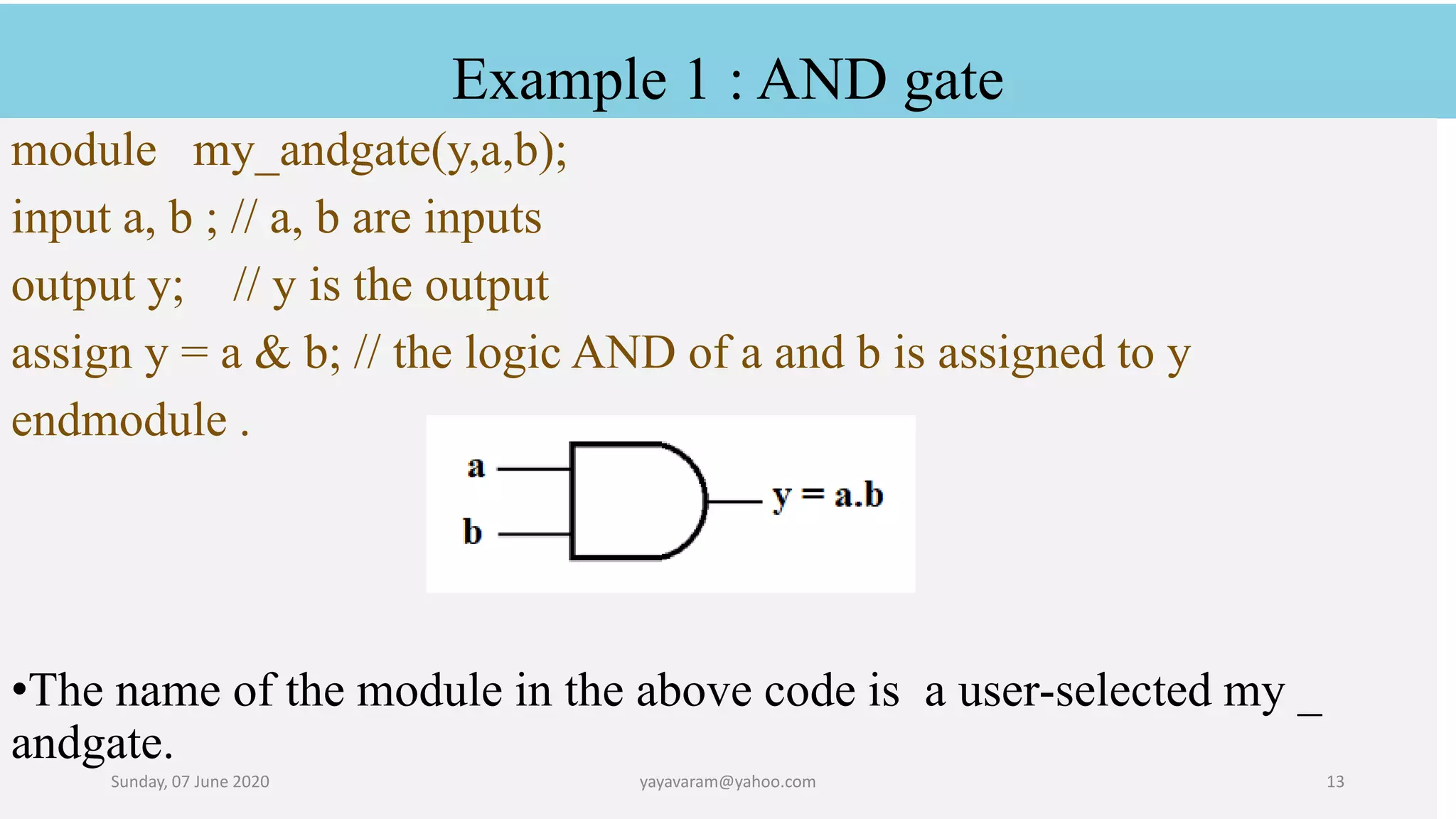 Example 1 : AND gate

module my_andgate(y,a,b);
input a, b ; // a, b are inputs
output y; // y is the output
assign y = a & b; // the logic AND of a and b is assigned to y
endmodule .

a
b
y = a.b

•The name of the module in the above code is a user-selected my _ andgate.

Sunday, 07 June 2020
yayavaram@yahoo.com
13